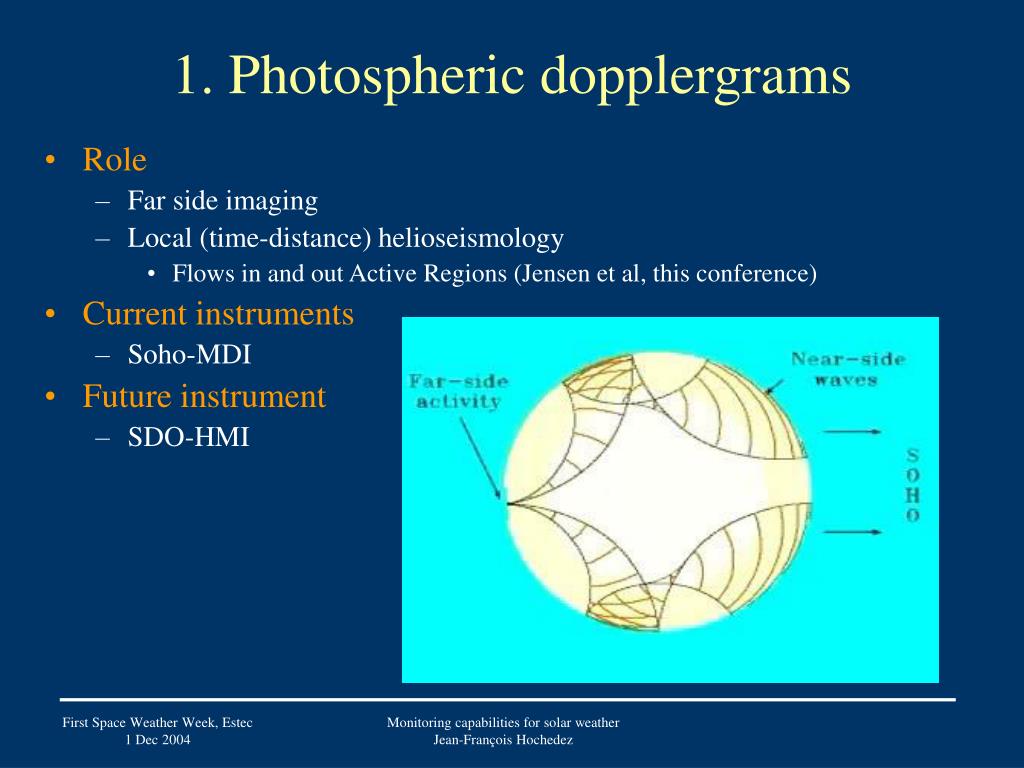 1. Photospheric dopplergrams

• Role
  – Far side imaging
  – Local (time-distance) helioseismology
    • Flows in and out Active Regions (Jensen et al, this conference)
• Current instruments
  – Soho-MDI
• Future instrument
  – SDO-HMI

Far-side activity

Near-side waves

S O H O

First Space Weather Week, Estec
1 Dec 2004

Monitoring capabilities for solar weather
Jean-François Hochedez